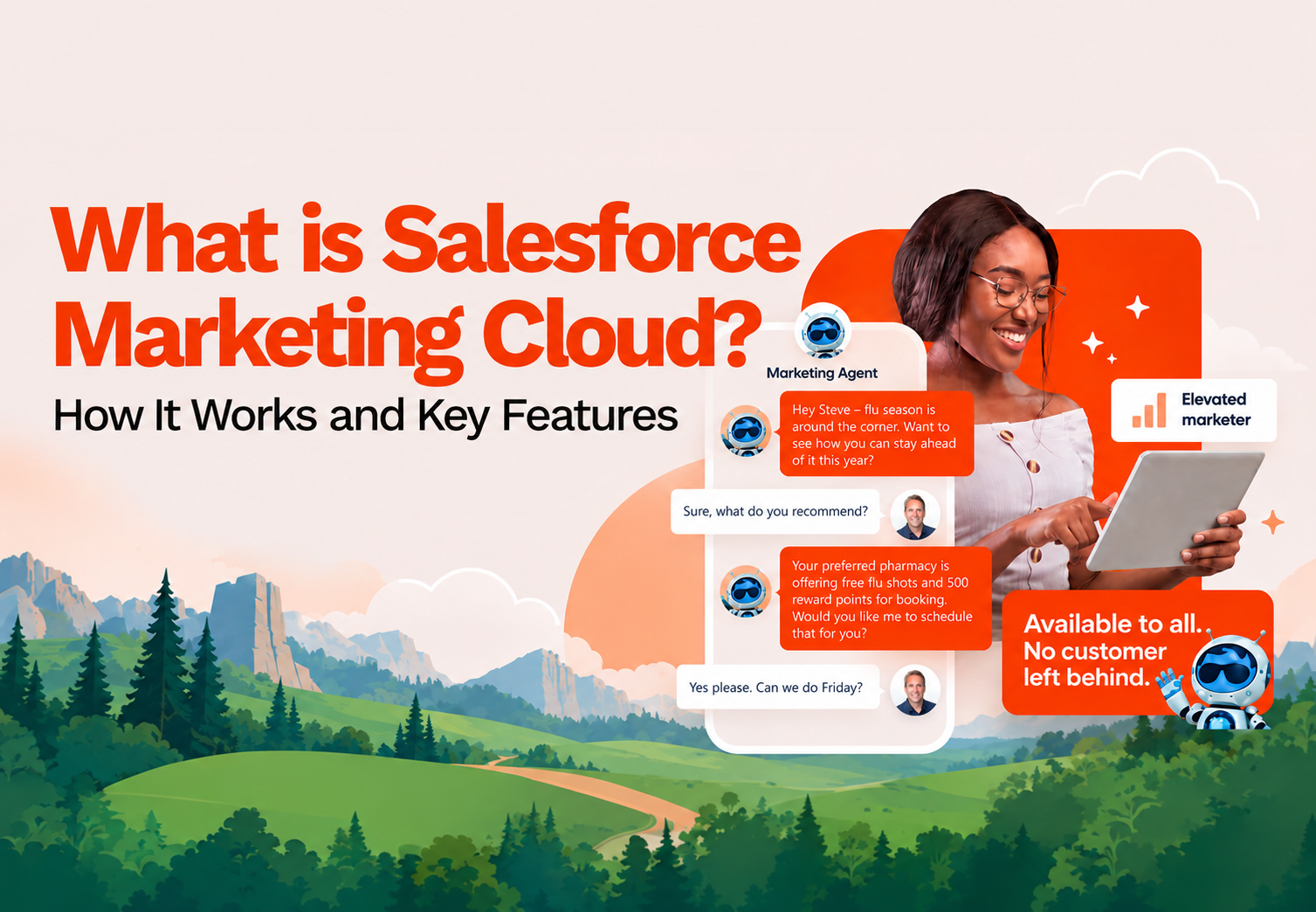 What is Salesforce Marketing Cloud?

How It Works and Key Features

Marketing Agent

Hey Steve – flu season is around the corner. Want to see how you can stay ahead of it this year?

Sure, what do you recommend?

Your preferred pharmacy is offering free flu shots and 500 reward points for booking. Would you like me to schedule that for you?

Yes please. Can we do Friday?

Elevated marketer

Available to all.
No customer
left behind.